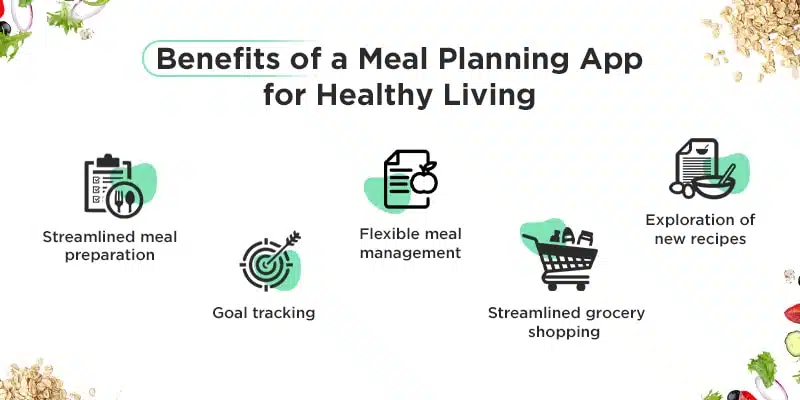 Benefits of a Meal Planning App for Healthy Living

Streamlined meal preparation

Goal tracking

Flexible meal management

Streamlined grocery shopping

Exploration of new recipes